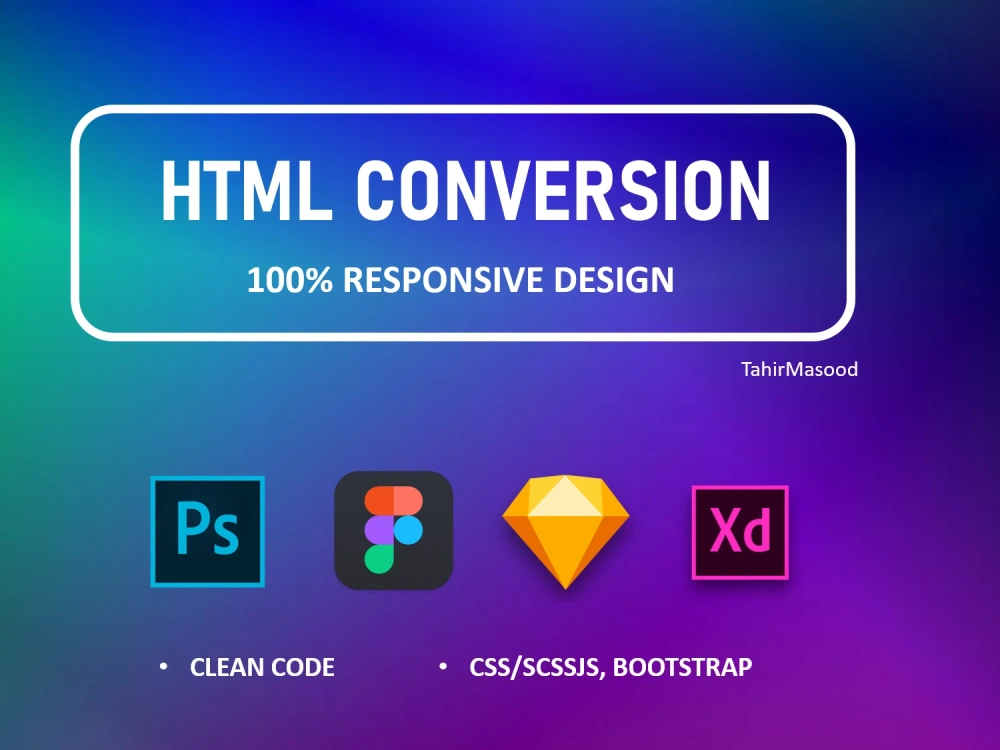 HTML CONVERSION

100% RESPONSIVE DESIGN

TahirMasood

Ps

Xd

• CLEAN CODE

• CSS/SCSSJS, BOOTSTRAP